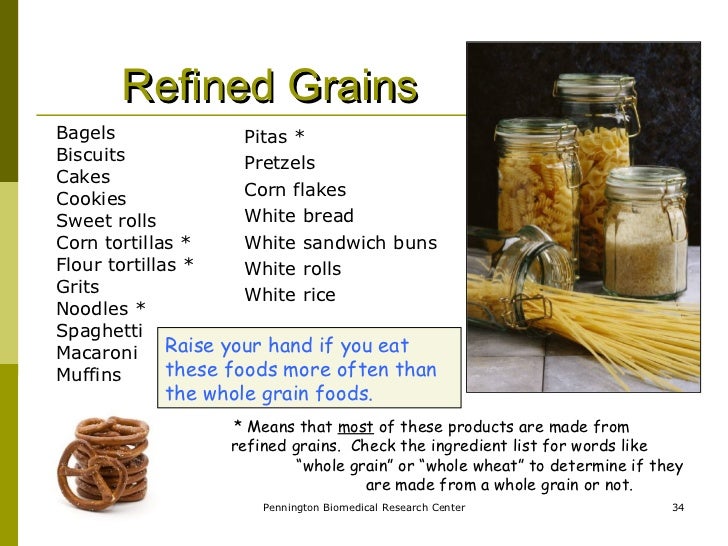 Refined Grains

Bagels
Biscuits
Cakes
Cookies
Sweet rolls
Corn tortillas *
Flour tortillas *
Grits
Noodles *
Spaghetti
Macaroni
Muffins

Pitas *
Pretzels
Corn flakes
White bread
White sandwich buns
White rolls
White rice

Raise your hand if you eat these foods more often than the whole grain foods.

* Means that most of these products are made from refined grains. Check the ingredient list for words like "whole grain" or "whole wheat" to determine if they are made from a whole grain or not.

Pennington Biomedical Research Center

34